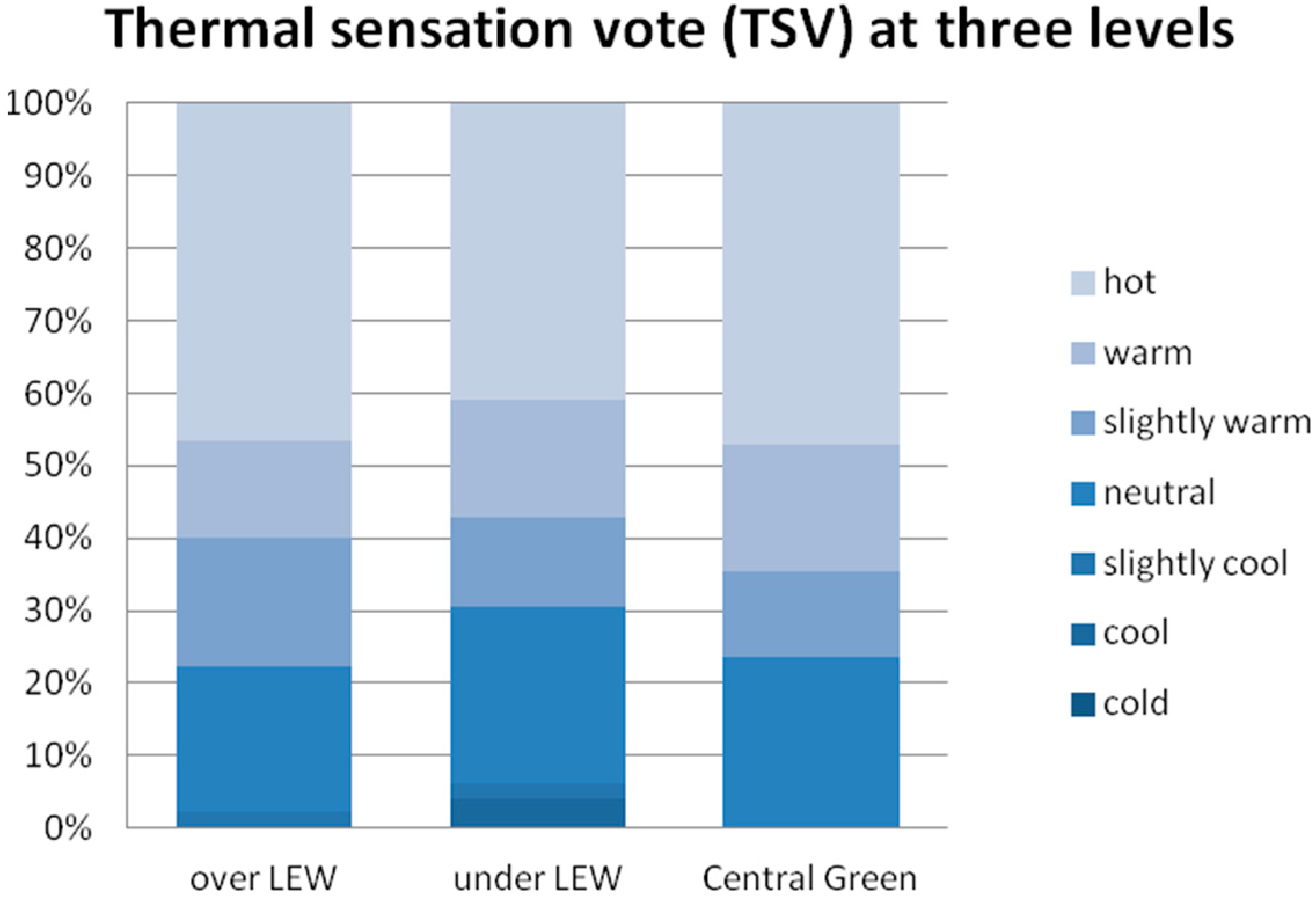 Thermal sensation vote (TSV) at three levels

100%
90%
80%
70%
60%
50%
40%
30%
20%
10%
0%

over LEW
under LEW
Central Green

hot
warm
slightly warm
neutral
slightly cool
cool
cold